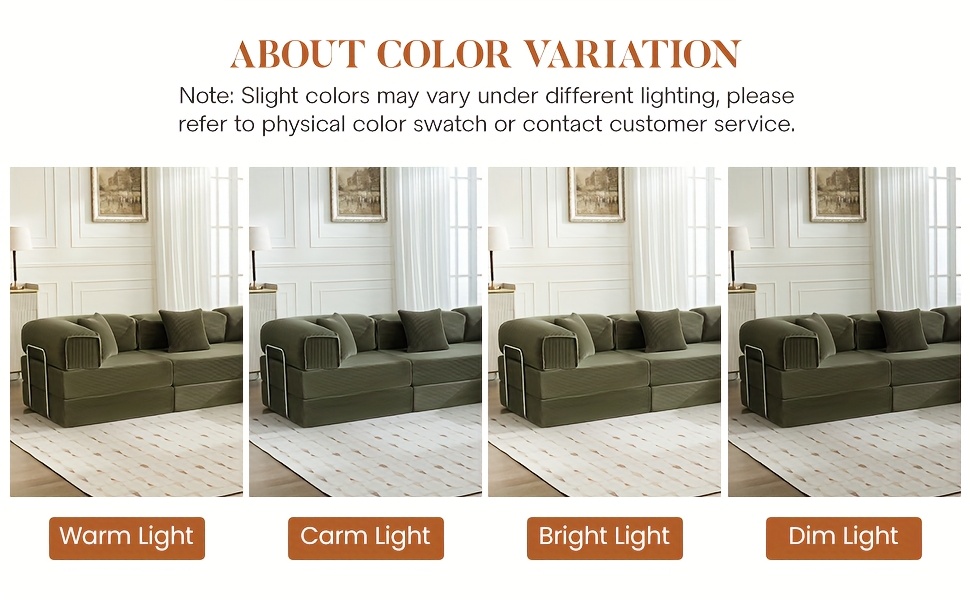 ABOUT COLOR VARIATION

Note: Slight colors may vary under different lighting, please refer to physical color swatch or contact customer service.

Warm Light

Carm Light

Bright Light

Dim Light